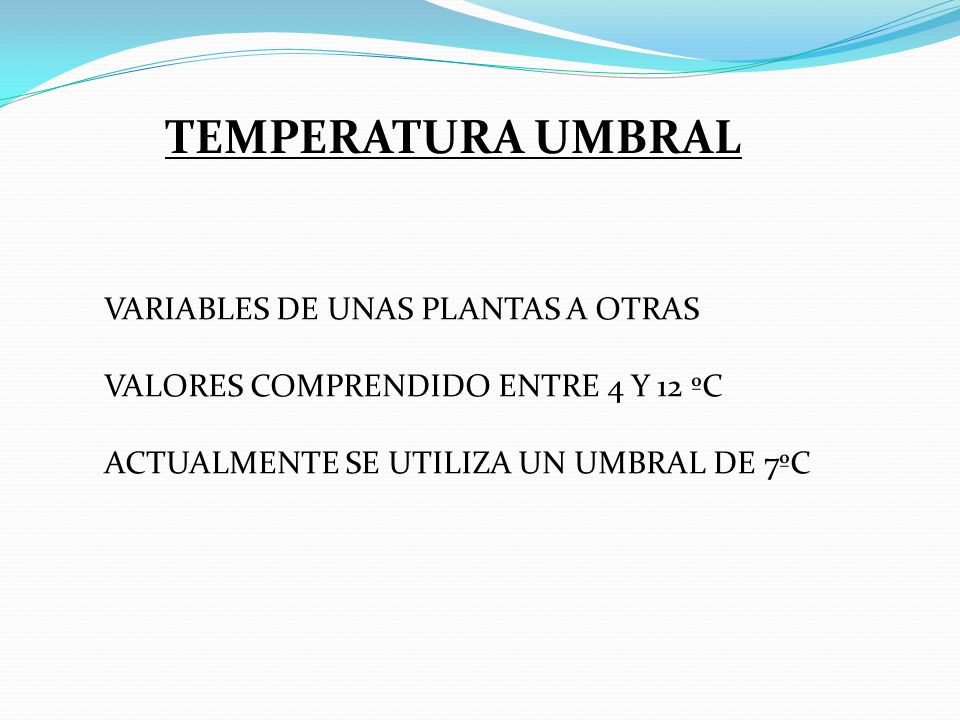 TEMPERATURA UMBRAL

VARIABLES DE UNAS PLANTAS A OTRAS

VALORES COMPRENDIDO ENTRE 4 Y 12 ºC

ACTUALMENTE SE UTILIZA UN UMBRAL DE 7ºC